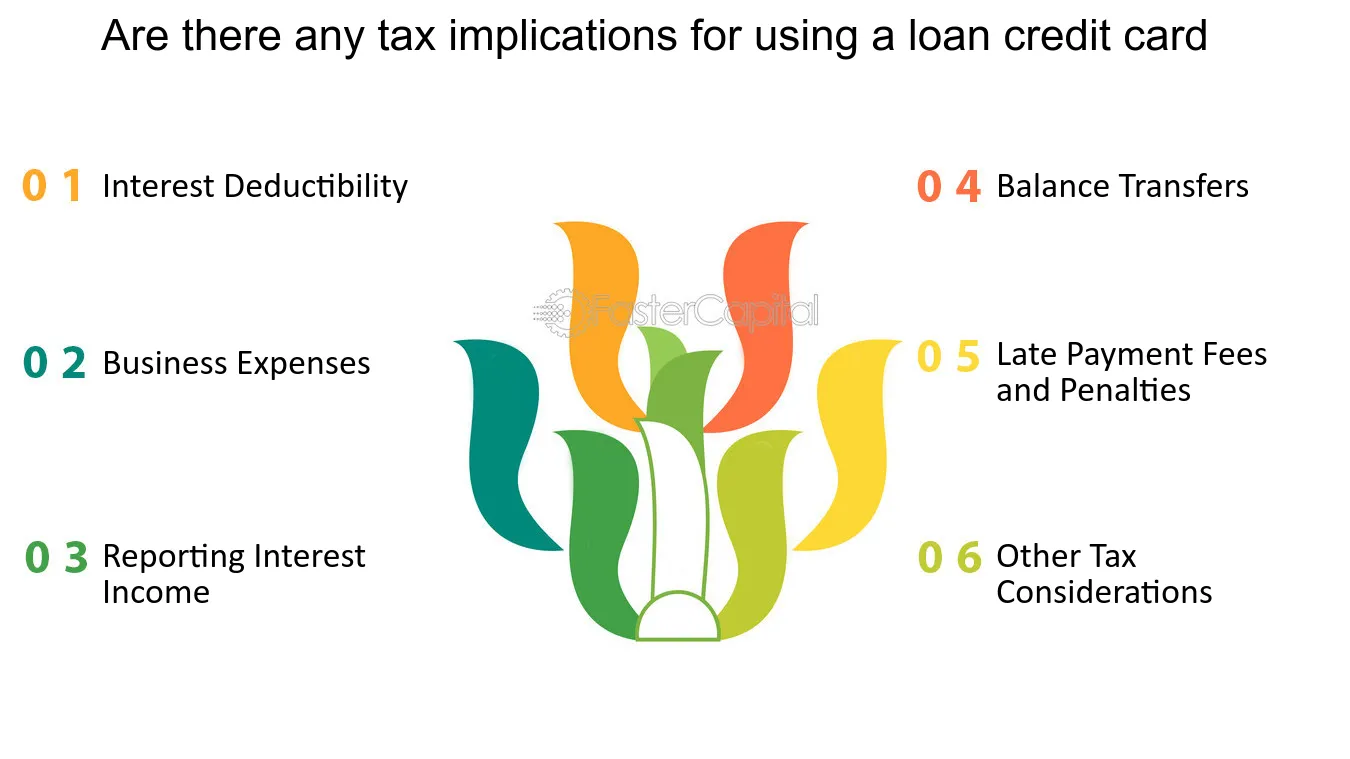 Are there any tax implications for using a loan credit card

0 1 Interest Deductibility

0 2 Business Expenses

0 3 Reporting Interest Income

FasterCapital

0 4 Balance Transfers

0 5 Late Payment Fees and Penalties

0 6 Other Tax Considerations